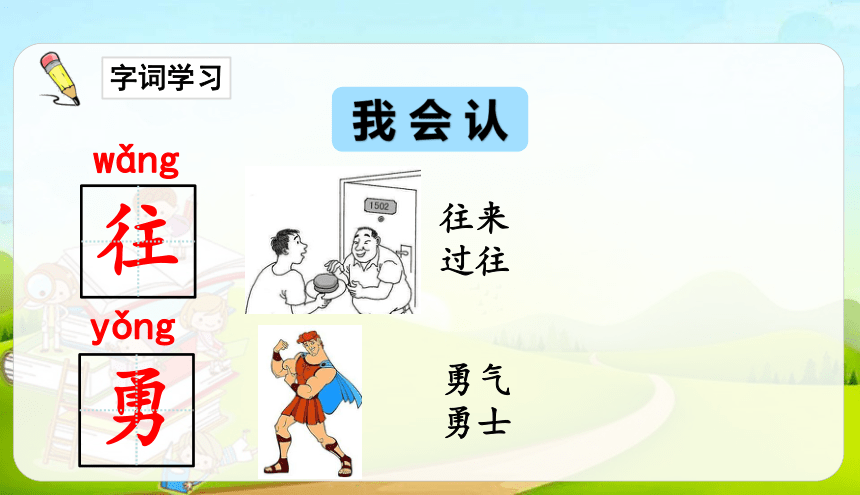 字词学习

我会认

wǎng
往

1502

往来
过往

yǒng
勇

勇气
勇士